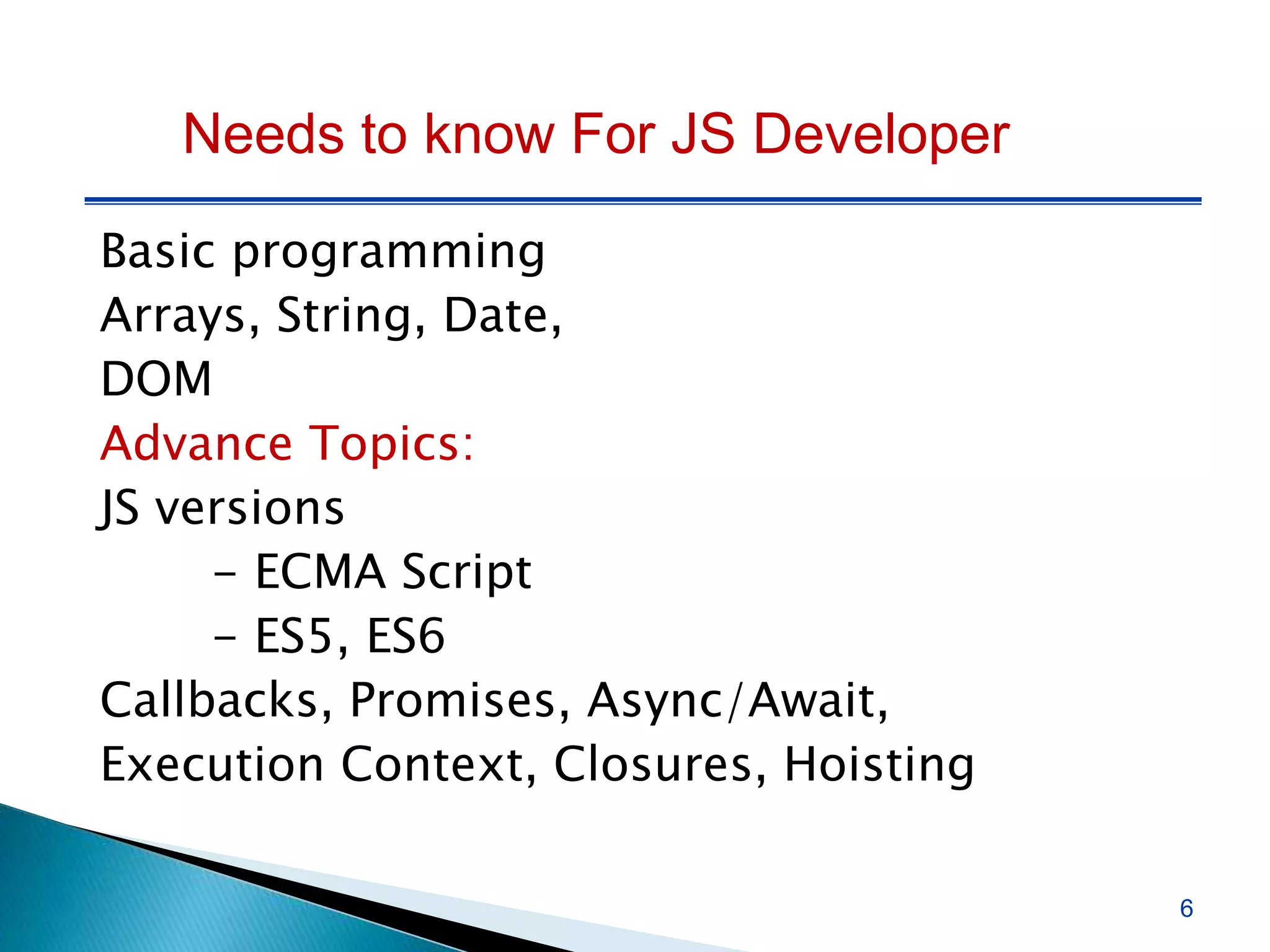 Needs to know For JS Developer

Basic programming

Arrays, String, Date,

DOM

Advance Topics:

JS versions

– ECMA Script

– ES5, ES6

Callbacks, Promises, Async/Await,

Execution Context, Closures, Hoisting

6